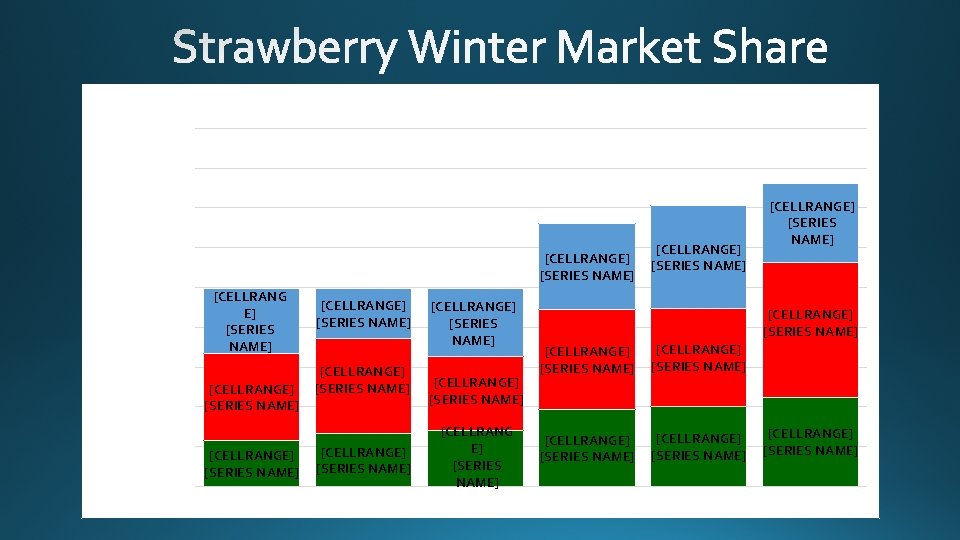 Strawberry Winter Market Share

[CELLRANGE]
[SERIES NAME]

[CELLRANGE]
[SERIES NAME]

[CELLRANGE]
[SERIES NAME]

[CELLRANGE]
[SERIES NAME]

[CELLRANGE]
[SERIES NAME]

[CELLRANGE]
[SERIES NAME]

[CELLRANGE]
[SERIES NAME]

[CELLRANGE]
[SERIES NAME]

[CELLRANGE]
[SERIES NAME]

[CELLRANGE]
[SERIES NAME]

[CELLRANGE]
[SERIES NAME]

[CELLRANGE]
[SERIES NAME]

[CELLRANGE]
[SERIES NAME]

[CELLRANGE]
[SERIES NAME]

[CELLRANGE]
[SERIES NAME]

[CELLRANGE]
[SERIES NAME]

[CELLRANGE]
[SERIES NAME]

[CELLRANGE]
[SERIES NAME]